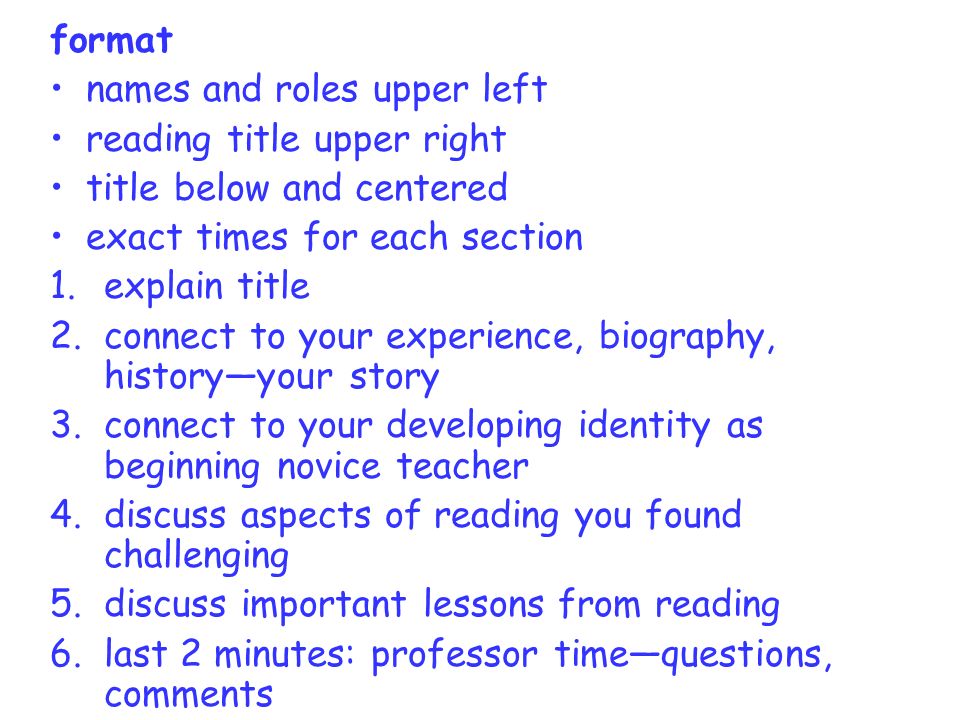 format
• names and roles upper left
• reading title upper right
• title below and centered
• exact times for each section
1. explain title
2. connect to your experience, biography, history—your story
3. connect to your developing identity as beginning novice teacher
4. discuss aspects of reading you found challenging
5. discuss important lessons from reading
6. last 2 minutes: professor time—questions, comments